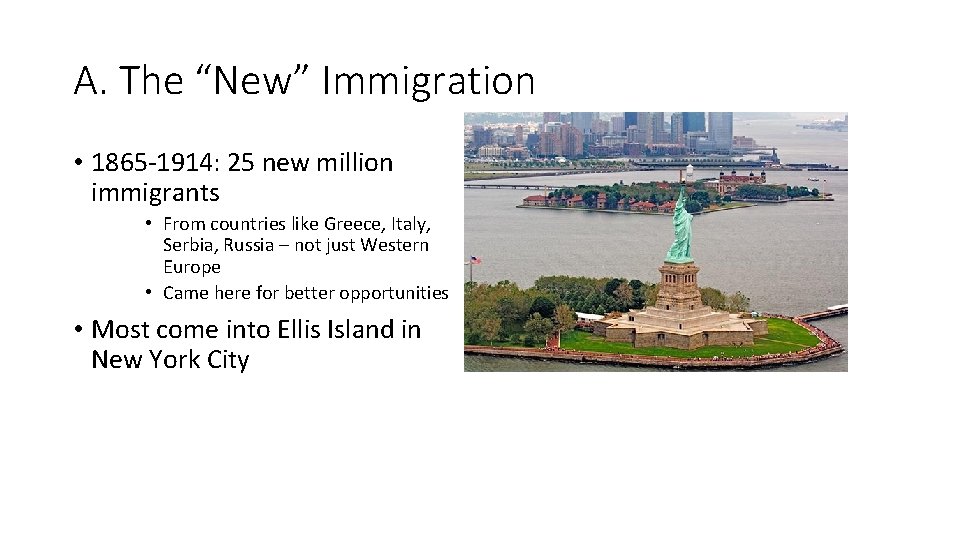 A. The “New” Immigration

• 1865-1914: 25 new million immigrants
  • From countries like Greece, Italy, Serbia, Russia – not just Western Europe
  • Came here for better opportunities

• Most come into Ellis Island in New York City